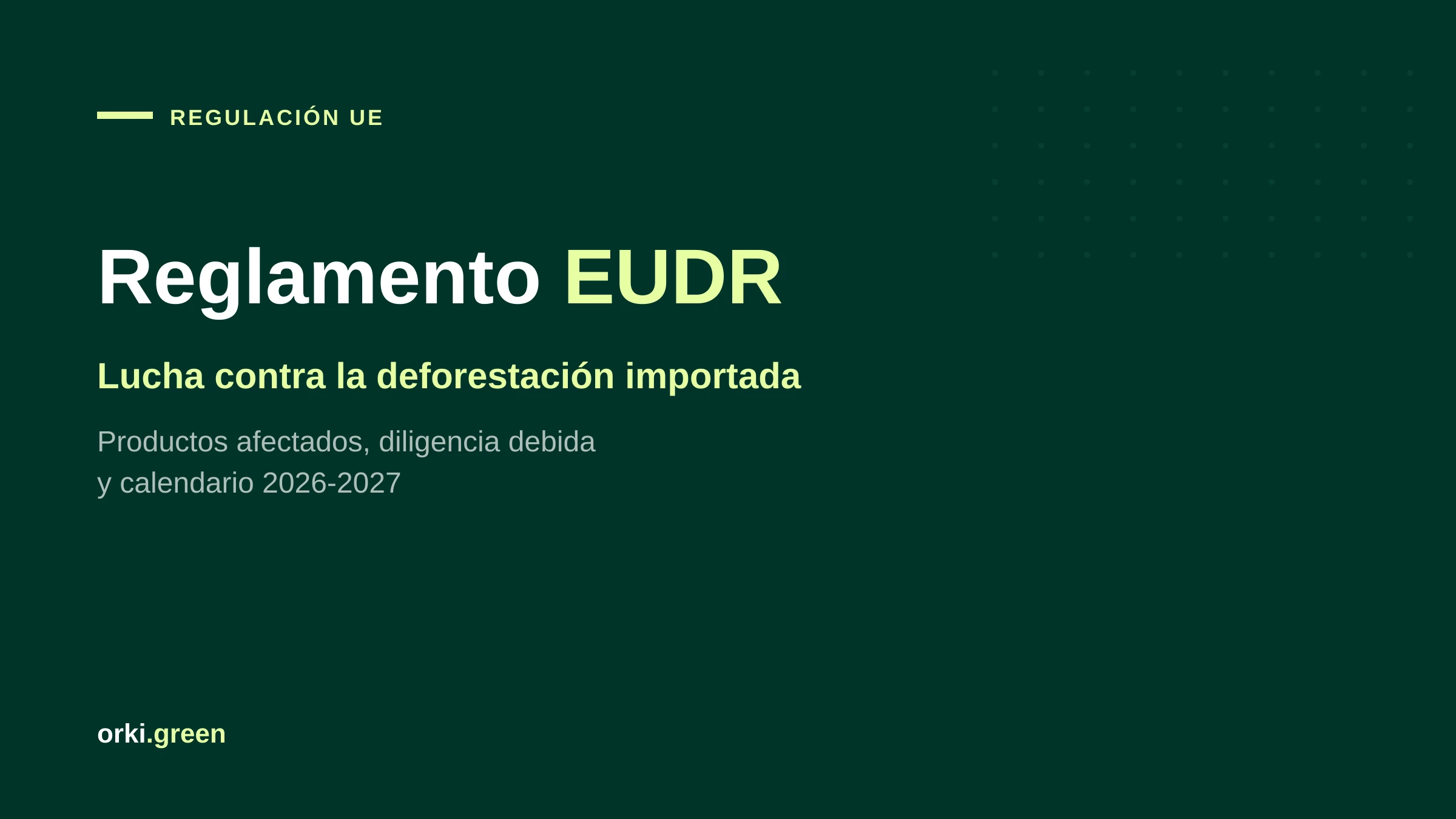 REGULACIÓN UE

Reglamento EUDR

Lucha contra la deforestación importada

Productos afectados, diligencia debida y calendario 2026-2027

orki.green